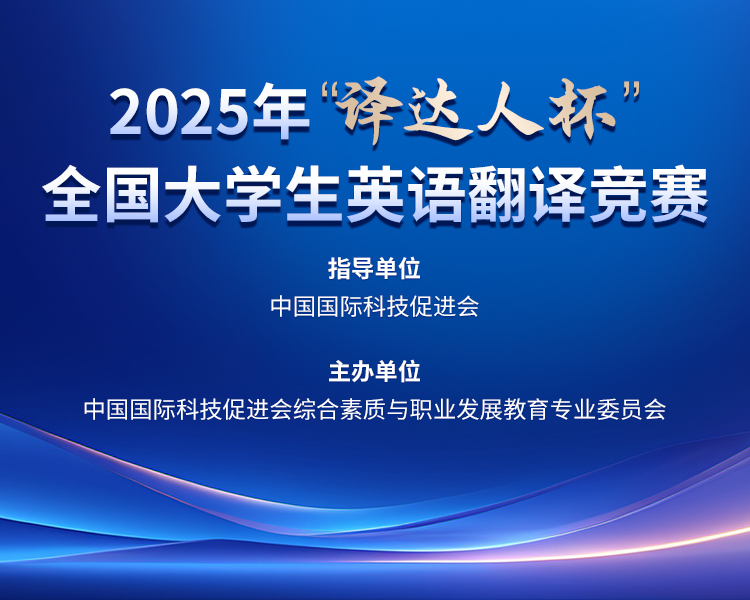 2025年“译达人杯”
全国大学生英语翻译竞赛

指导单位
中国国际科技促进会

主办单位
中国国际科技促进会综合素质与职业发展教育专业委员会